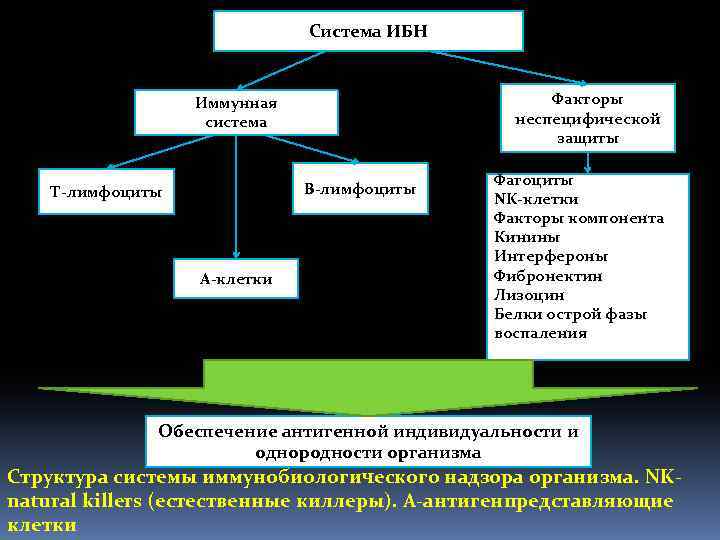 Система ИБН

Иммунная система

Факторы неспецифической защиты

Т-лимфоциты

В-лимфоциты

А-клетки

Фагоциты
NK-клетки
Факторы компонента
Кинины
Интерфероны
Фибронектин
Лизоцин
Белки острой фазы воспаления

Обеспечение антигенной индивидуальности и однородности организма

Структура системы иммунобиологического надзора организма. NK-natural killers (естественные киллеры). А-антигенпредставляющие клетки